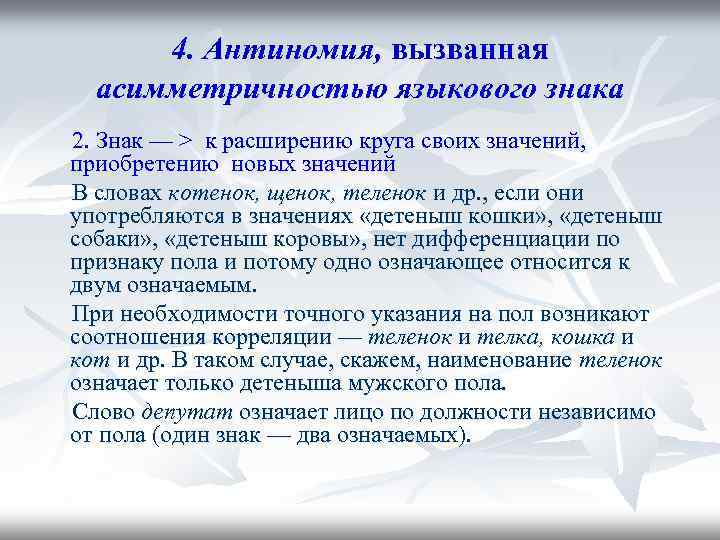 4. Антиномия, вызванная асимметричностью языкового знака

2. Знак — > к расширению круга своих значений, приобретению новых значений

В словах котенок, щенок, теленок и др., если они употребляются в значениях «детеныш кошки», «детеныш собаки», «детеныш коровы», нет дифференциации по признаку пола и потому одно означающее относится к двум означаемым.

При необходимости точного указания на пол возникают соотношения корреляции — теленок и телка, кошка и кот и др. В таком случае, скажем, наименование теленок означает только детеныша мужского пола.

Слово депутат означает лицо по должности независимо от пола (один знак — два означаемых).